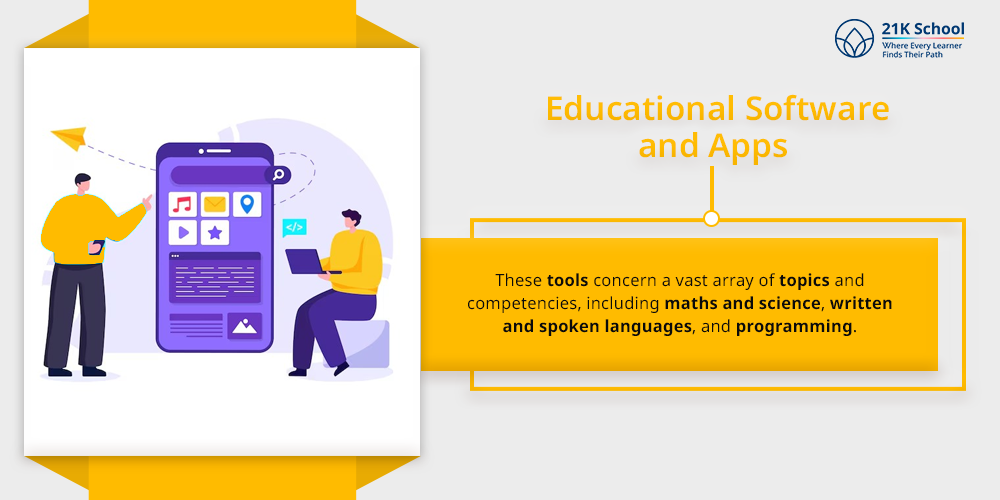 21K School
Where Every Learner Finds Their Path

Educational Software and Apps

</>

These tools concern a vast array of topics and competencies, including maths and science, written and spoken languages, and programming.